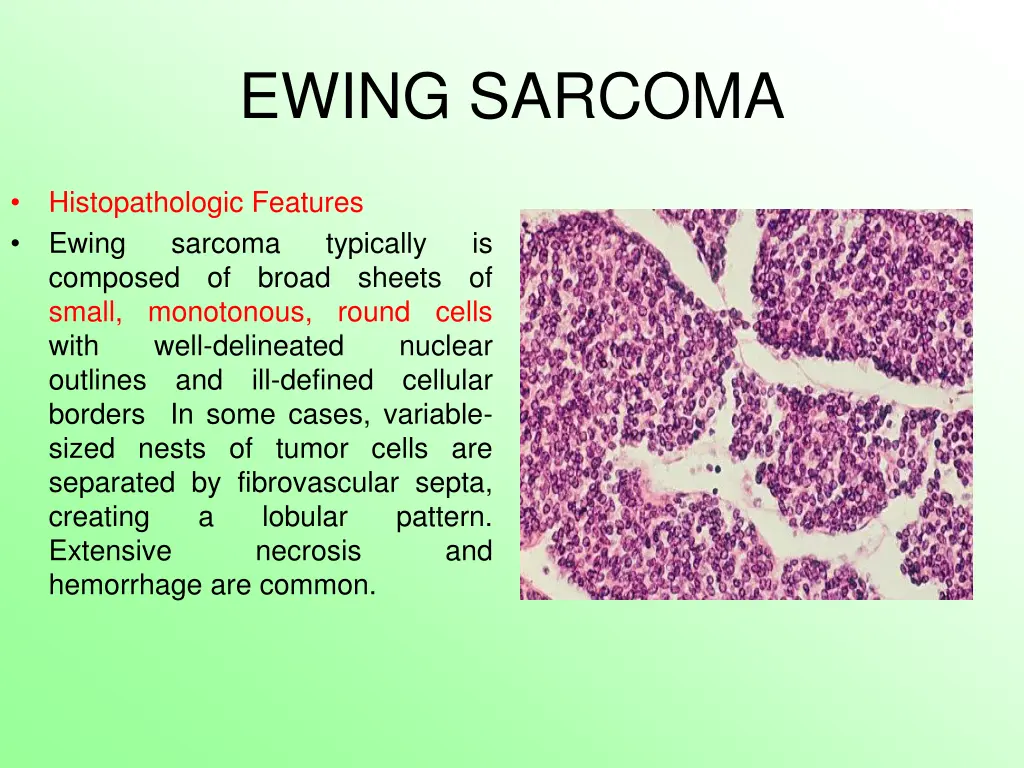 EWING SARCOMA

• Histopathologic Features
• Ewing sarcoma typically is composed of broad sheets of small, monotonous, round cells with well-delineated nuclear outlines and ill-defined cellular borders In some cases, variable-sized nests of tumor cells are separated by fibrovascular septa, creating a lobular pattern. Extensive necrosis and hemorrhage are common.